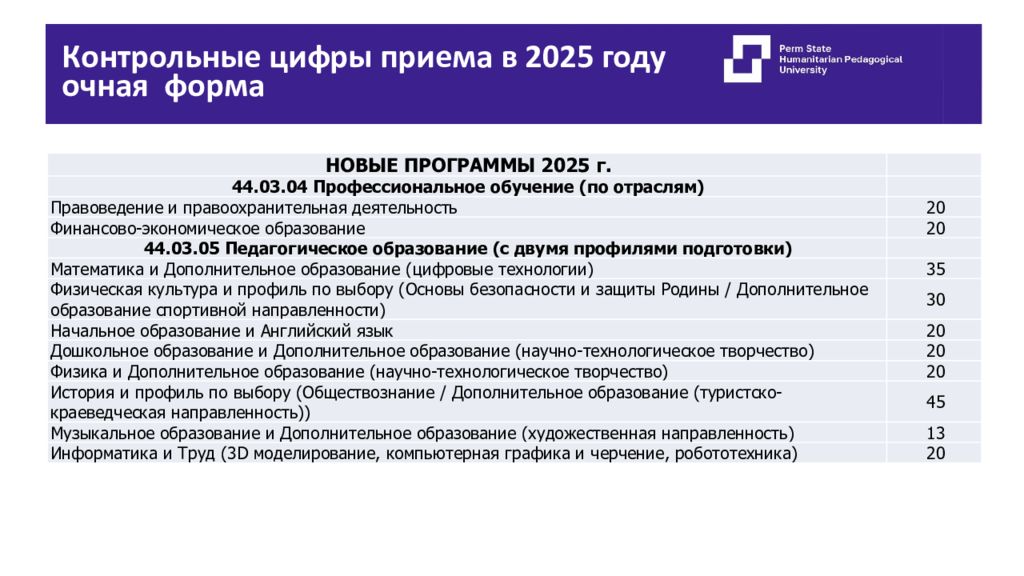 Контрольные цифры приема в 2025 году очная форма

Perm State Humanitarian Pedagogical University

| НОВЫЕ ПРОГРАММЫ 2025 г. | |
|---|---|
| 44.03.04 Профессиональное обучение (по отраслям) | |
| Правоведение и правоохранительная деятельность | 20 |
| Финансово-экономическое образование | 20 |
| 44.03.05 Педагогическое образование (с двумя профилями подготовки) | |
| Математика и Дополнительное образование (цифровые технологии) | 35 |
| Физическая культура и профиль по выбору (Основы безопасности и защиты Родины / Дополнительное образование спортивной направленности) | 30 |
| Начальное образование и Английский язык | 20 |
| Дошкольное образование и Дополнительное образование (научно-технологическое творчество) | 20 |
| Физика и Дополнительное образование (научно-технологическое творчество) | 20 |
| История и профиль по выбору (Обществознание / Дополнительное образование (туристско-краеведческая направленность)) | 45 |
| Музыкальное образование и Дополнительное образование (художественная направленность) | 13 |
| Информатика и Труд (3D моделирование, компьютерная графика и черчение, робототехника) | 20 |